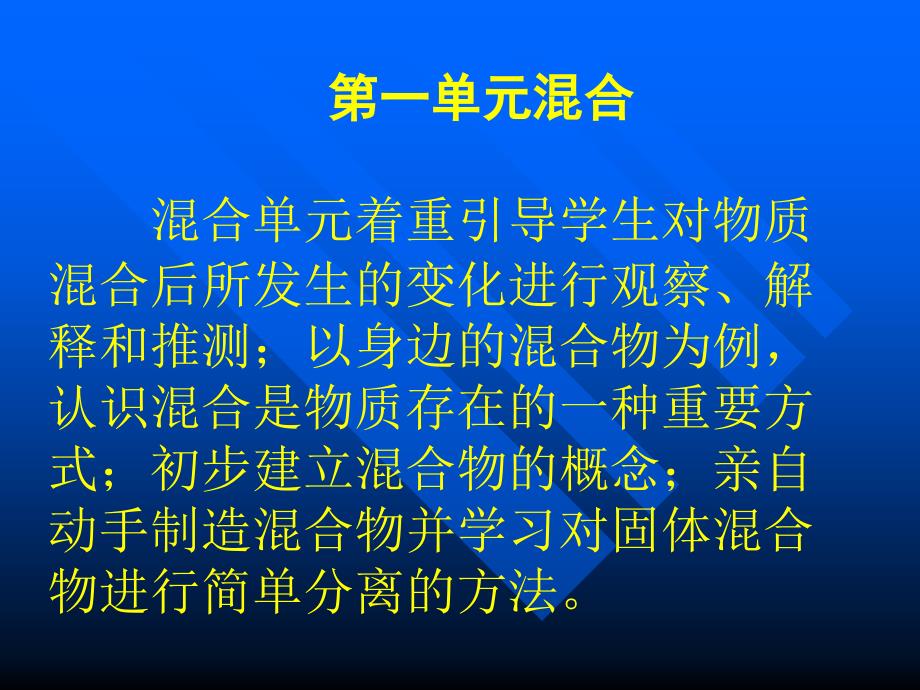 第一单元混合

混合单元着重引导学生对物质混合后所发生的变化进行观察、解释和推测；以身边的混合物为例，认识混合是物质存在的一种重要方式；初步建立混合物的概念；亲自动手制造混合物并学习对固体混合物进行简单分离的方法。